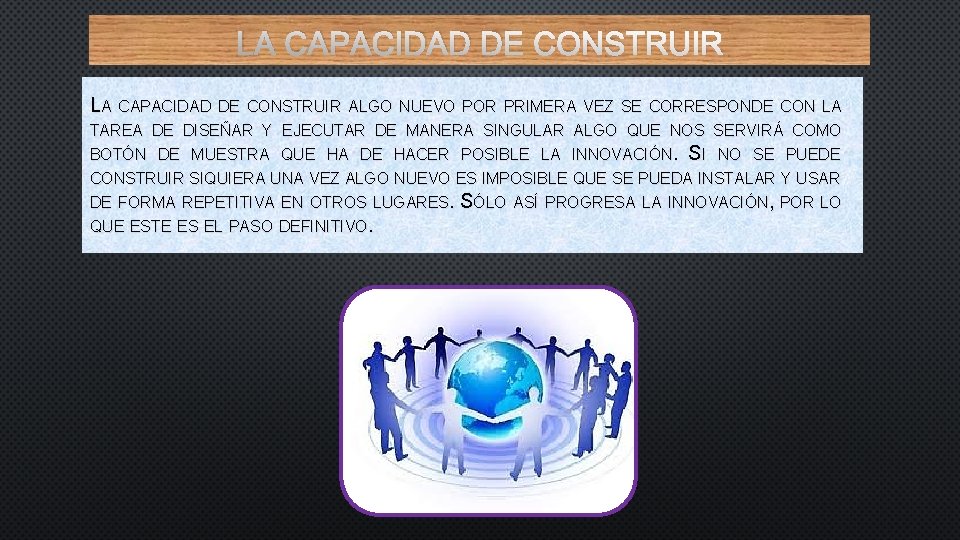 LA CAPACIDAD DE CONSTRUIR

LA CAPACIDAD DE CONSTRUIR ALGO NUEVO POR PRIMERA VEZ SE CORRESPONDE CON LA TAREA DE DISEÑAR Y EJECUTAR DE MANERA SINGULAR ALGO QUE NOS SERVIRÁ COMO BOTÓN DE MUESTRA QUE HA DE HACER POSIBLE LA INNOVACIÓN. SI NO SE PUEDE CONSTRUIR SIQUIERA UNA VEZ ALGO NUEVO ES IMPOSIBLE QUE SE PUEDA INSTALAR Y USAR DE FORMA REPETITIVA EN OTROS LUGARES. SÓLO ASÍ PROGRESA LA INNOVACIÓN, POR LO QUE ESTE ES EL PASO DEFINITIVO.